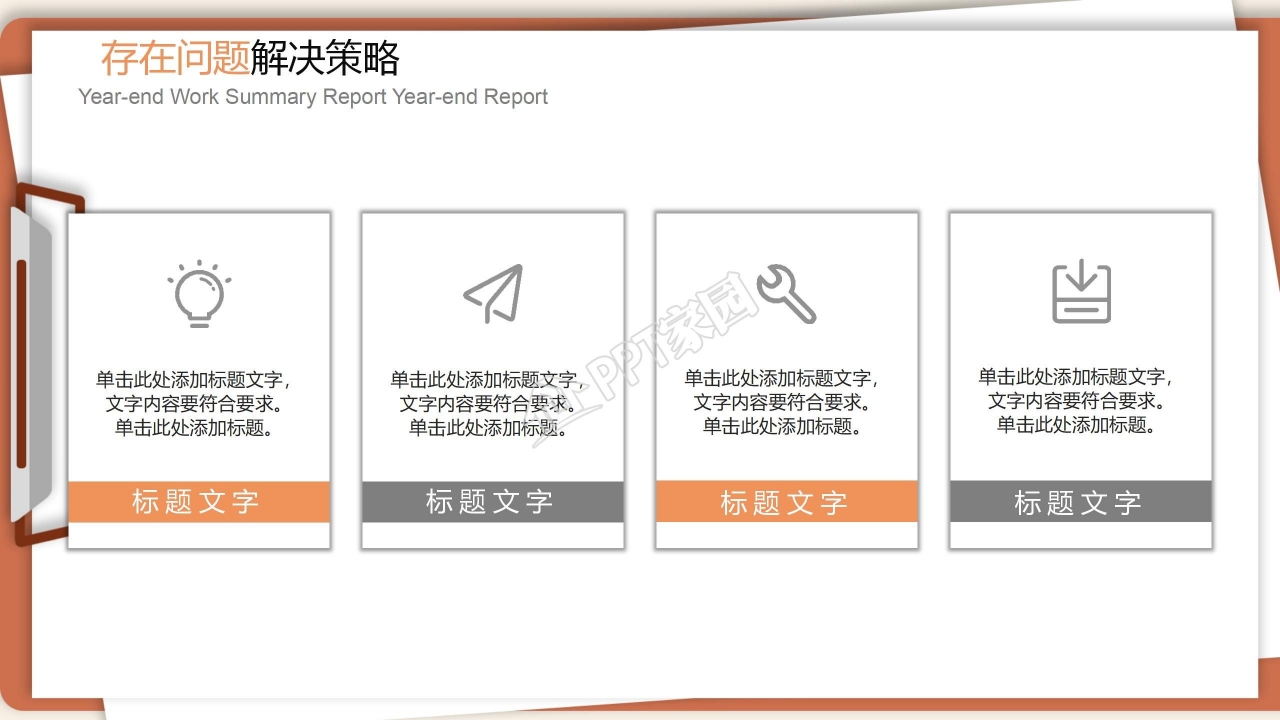 存在问题解决策略
Year-end Work Summary Report Year-end Report

单击此处添加标题文字，文字内容要符合要求。单击此处添加标题。

标题文字

单击此处添加标题文字，文字内容要符合要求。单击此处添加标题。

标题文字

单击此处添加标题文字，文字内容要符合要求。单击此处添加标题。

标题文字

单击此处添加标题文字，文字内容要符合要求。单击此处添加标题。

标题文字

PPT家园